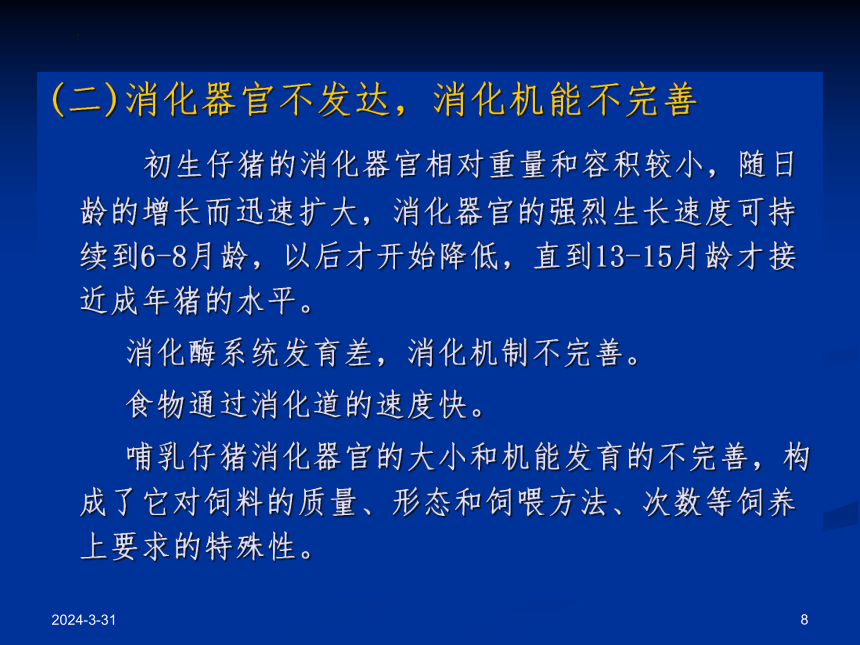 (二)消化器官不发达，消化机能不完善

初生仔猪的消化器官相对重量和容积较小，随日龄的增长而迅速扩大，消化器官的强烈生长速度可持续到6-8月龄，以后才开始降低，直到13-15月龄才接近成年猪的水平。

消化酶系统发育差，消化机制不完善。

食物通过消化道的速度快。

哺乳仔猪消化器官的大小和机能发育的不完善，构成了它对饲料的质量、形态和饲喂方法、次数等饲养上要求的特殊性。

2024-3-31

8